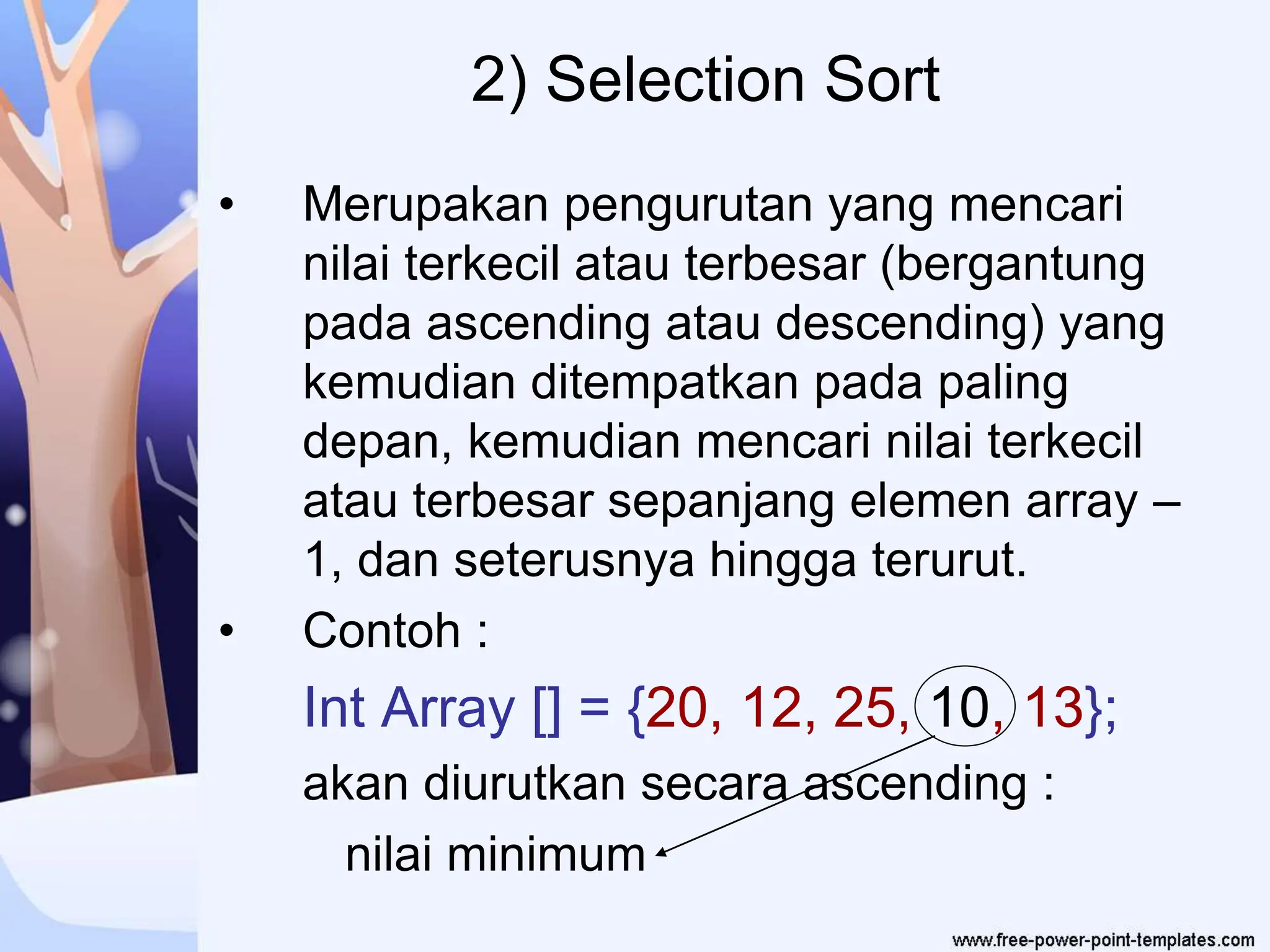 2) Selection Sort

• Merupakan pengurutan yang mencari nilai terkecil atau terbesar (bergantung pada ascending atau descending) yang kemudian ditempatkan pada paling depan, kemudian mencari nilai terkecil atau terbesar sepanjang elemen array – 1, dan seterusnya hingga terurut.

• Contoh :

Int Array [] = {20, 12, 25, 10, 13};

akan diurutkan secara ascending :

nilai minimum

www.free-power-point-templates.com